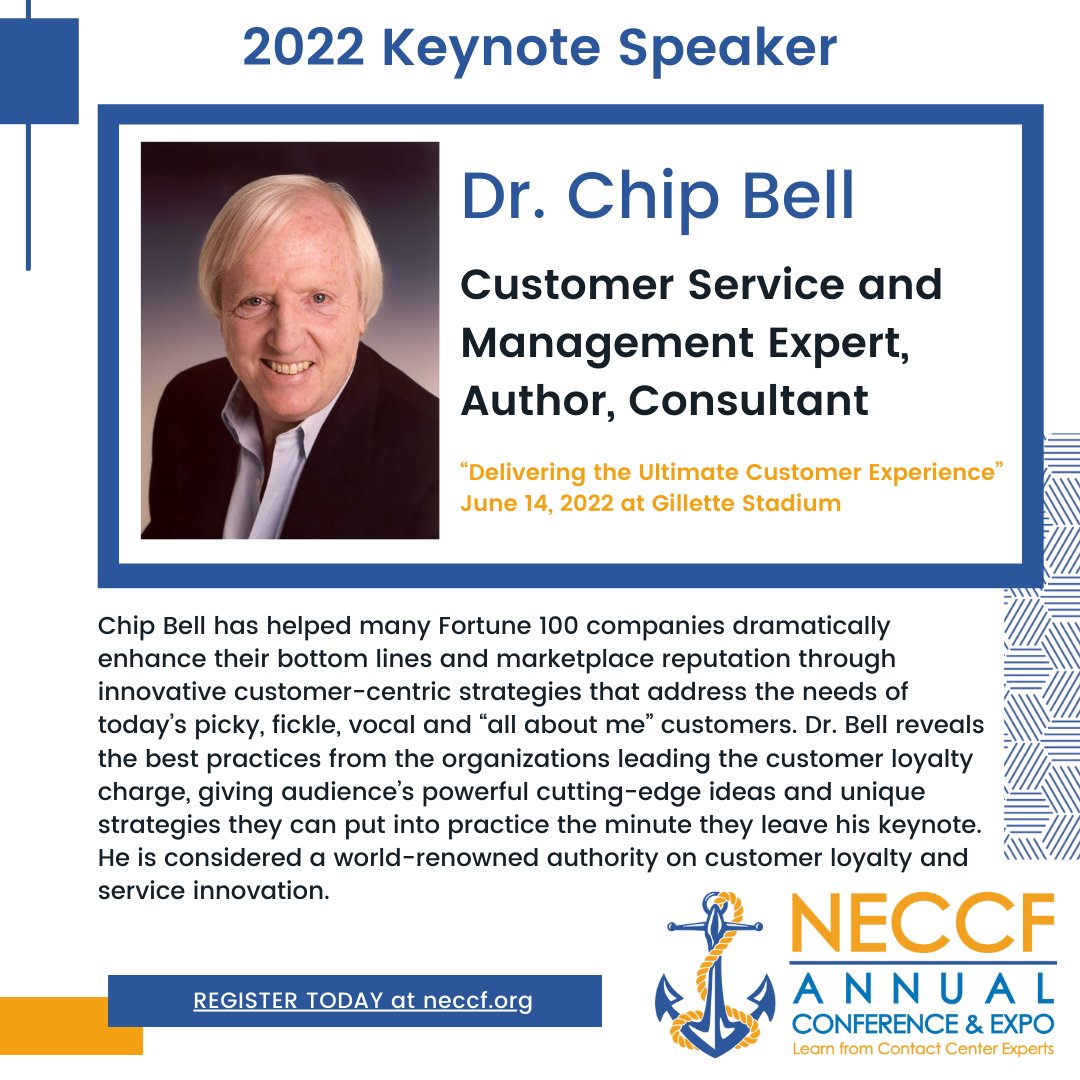 2022 Keynote Speaker

Dr. Chip Bell

Customer Service and Management Expert, Author, Consultant

"Delivering the Ultimate Customer Experience"
June 14, 2022 at Gillette Stadium

Chip Bell has helped many Fortune 100 companies dramatically enhance their bottom lines and marketplace reputation through innovative customer-centric strategies that address the needs of today's picky, fickle, vocal and "all about me" customers. Dr. Bell reveals the best practices from the organizations leading the customer loyalty charge, giving audience's powerful cutting-edge ideas and unique strategies they can put into practice the minute they leave his keynote. He is considered a world-renowned authority on customer loyalty and service innovation.

REGISTER TODAY at neccf.org

NECCF
ANNUAL
CONFERENCE & EXPO
Learn from Contact Center Experts